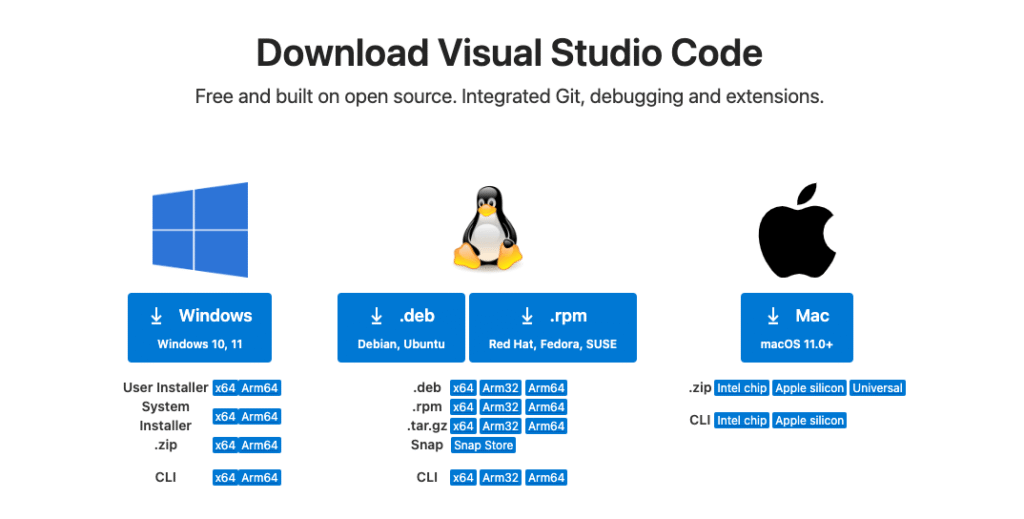 Download Visual Studio Code

Free and built on open source. Integrated Git, debugging and extensions.

Windows
Windows 10, 11

User Installer x64 Arm64
System Installer x64 Arm64
.zip x64 Arm64

CLI x64 Arm64

.deb
Debian, Ubuntu

.rpm
Red Hat, Fedora, SUSE

.deb x64 Arm32 Arm64
.rpm x64 Arm32 Arm64
.tar.gz x64 Arm32 Arm64
Snap Snap Store

CLI x64 Arm32 Arm64

Mac
macOS 11.0+

.zip Intel chip Apple silicon Universal

CLI Intel chip Apple silicon